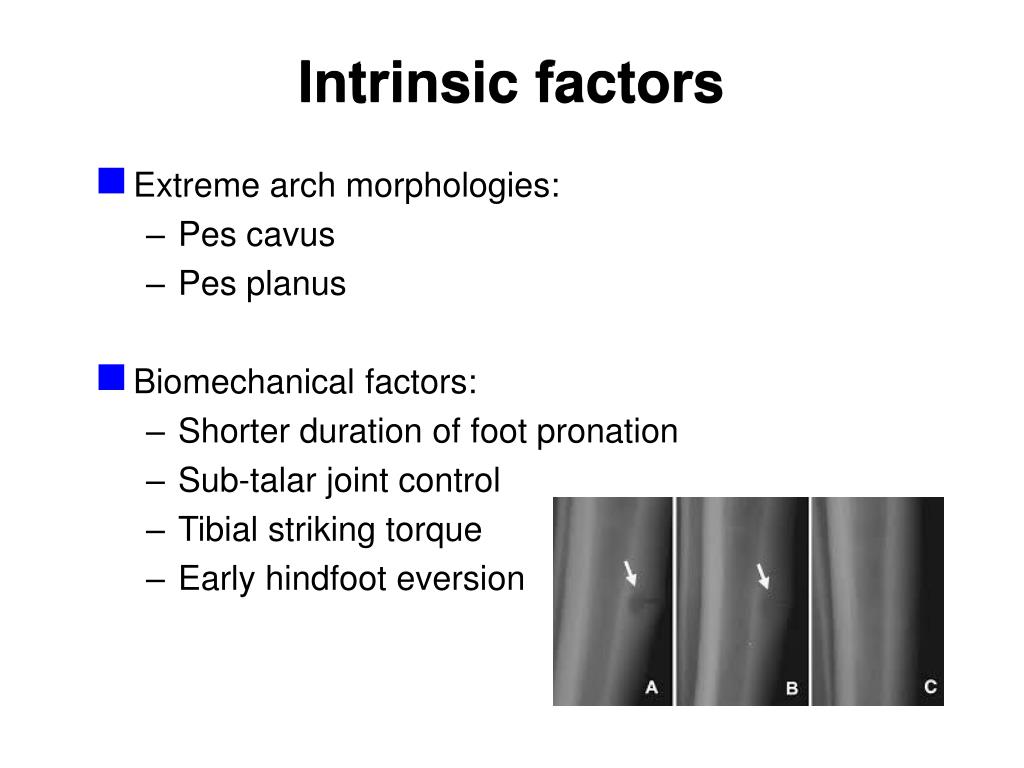 Intrinsic factors

Extreme arch morphologies:
– Pes cavus
– Pes planus

Biomechanical factors:
– Shorter duration of foot pronation
– Sub-talar joint control
– Tibial striking torque
– Early hindfoot eversion

A
B
C